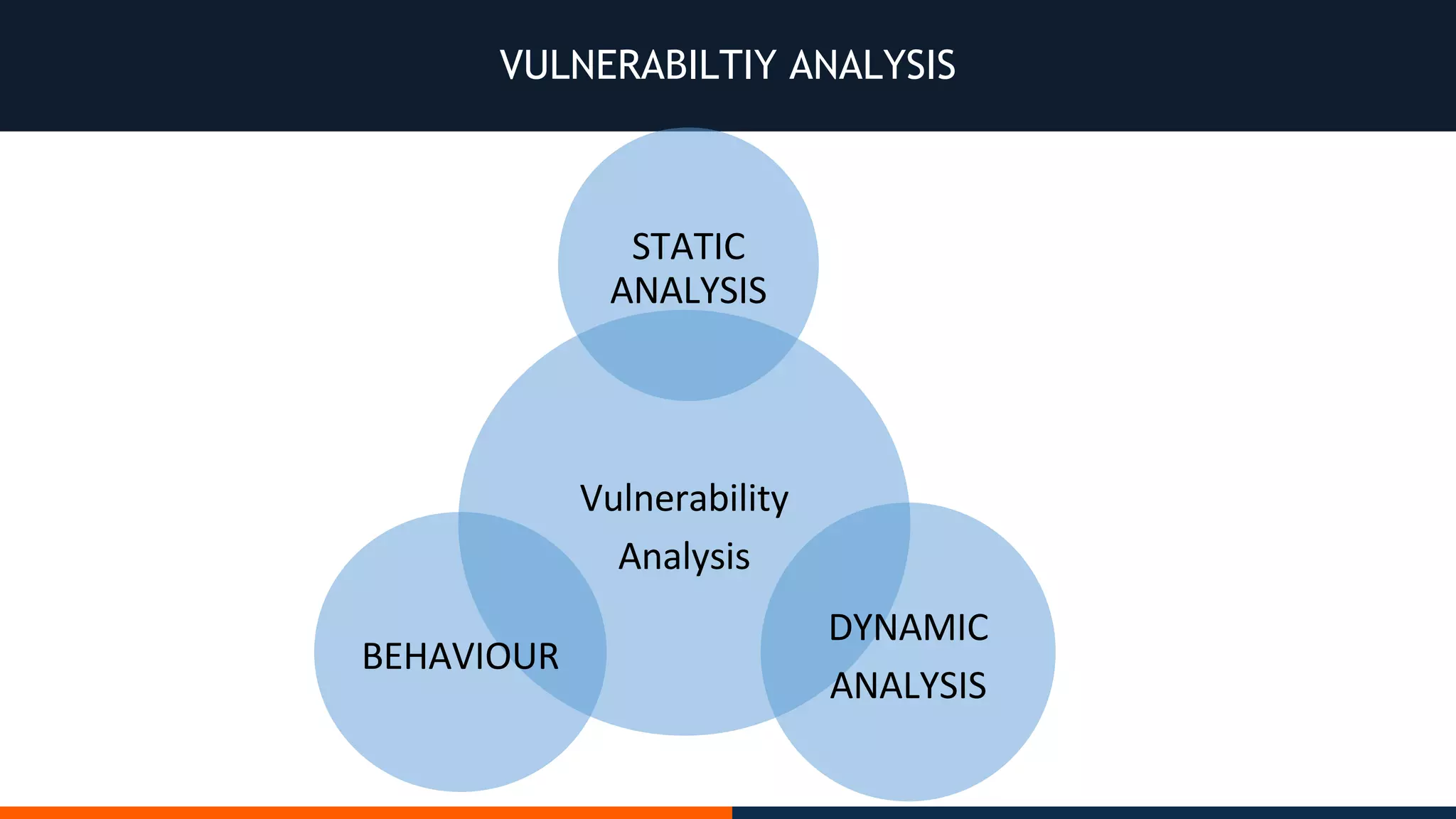 VULNERABILTIY ANALYSIS

STATIC ANALYSIS

Vulnerability Analysis

BEHAVIOUR

DYNAMIC ANALYSIS